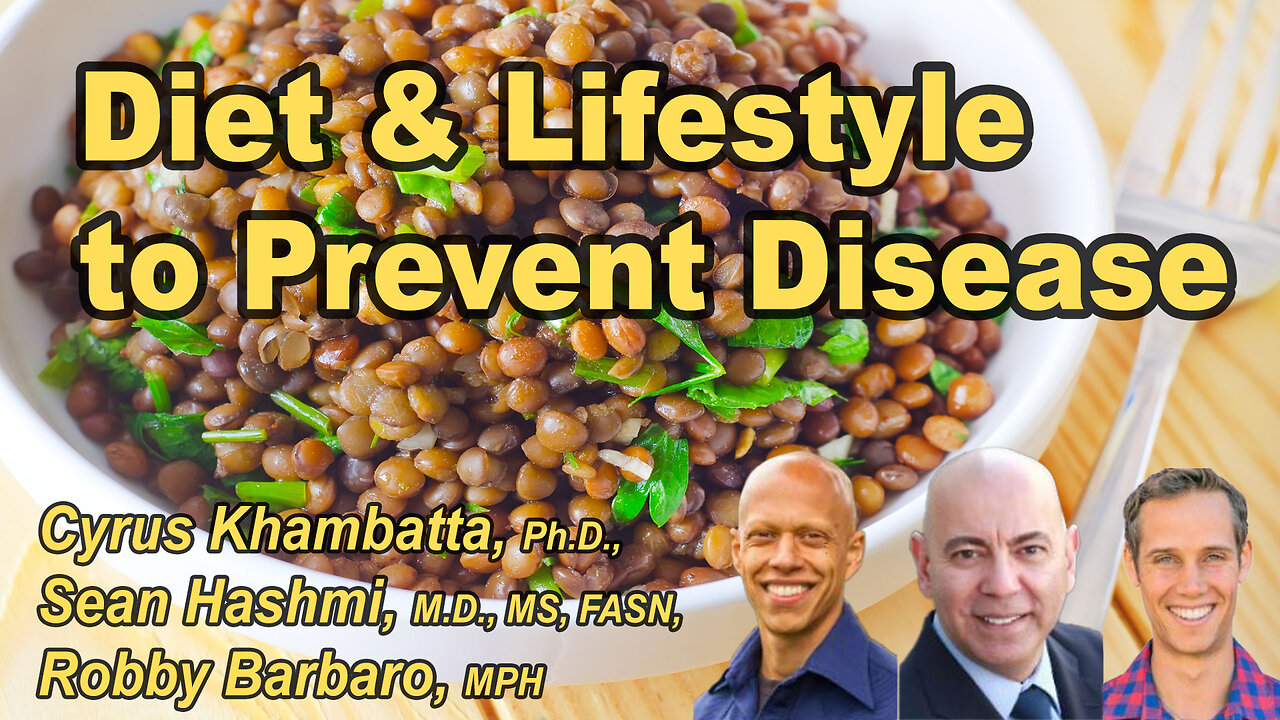 Diet & Lifestyle to Prevent Disease

Cyrus Khambatta, Ph.D.,
Sean Hashmi, M.D., MS, FASN,
Robby Barbaro, MPH